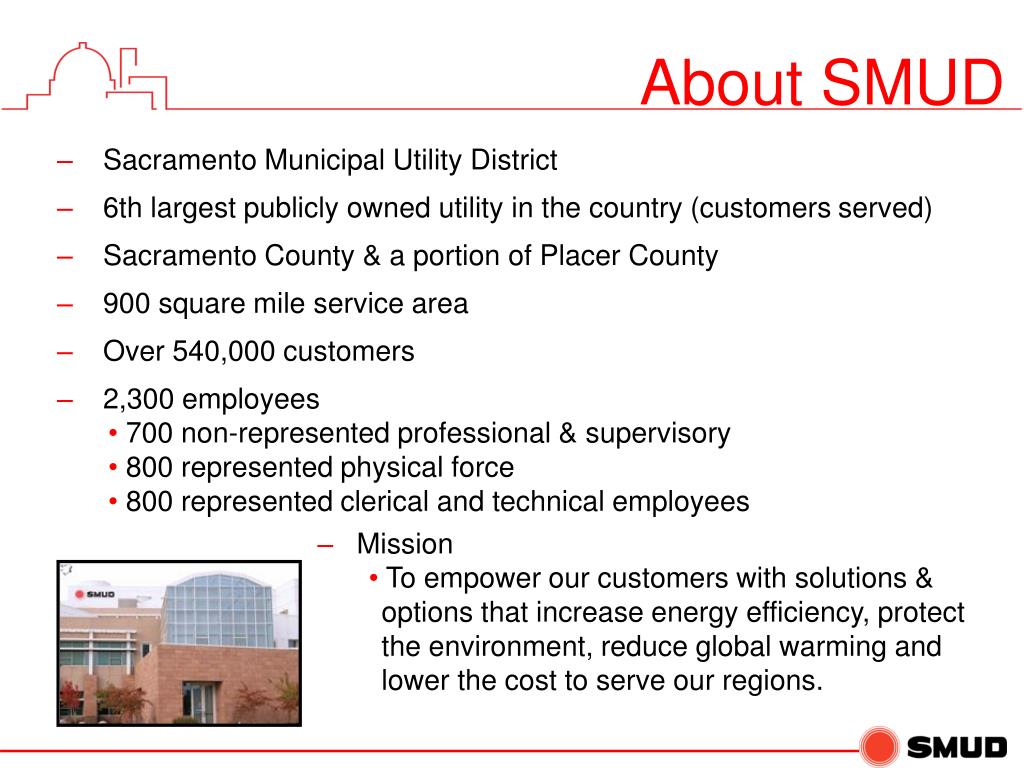 About SMUD

– Sacramento Municipal Utility District
– 6th largest publicly owned utility in the country (customers served)
– Sacramento County & a portion of Placer County
– 900 square mile service area
– Over 540,000 customers
– 2,300 employees
• 700 non-represented professional & supervisory
• 800 represented physical force
• 800 represented clerical and technical employees

– Mission
• To empower our customers with solutions & options that increase energy efficiency, protect the environment, reduce global warming and lower the cost to serve our regions.

SMUD

SMUD